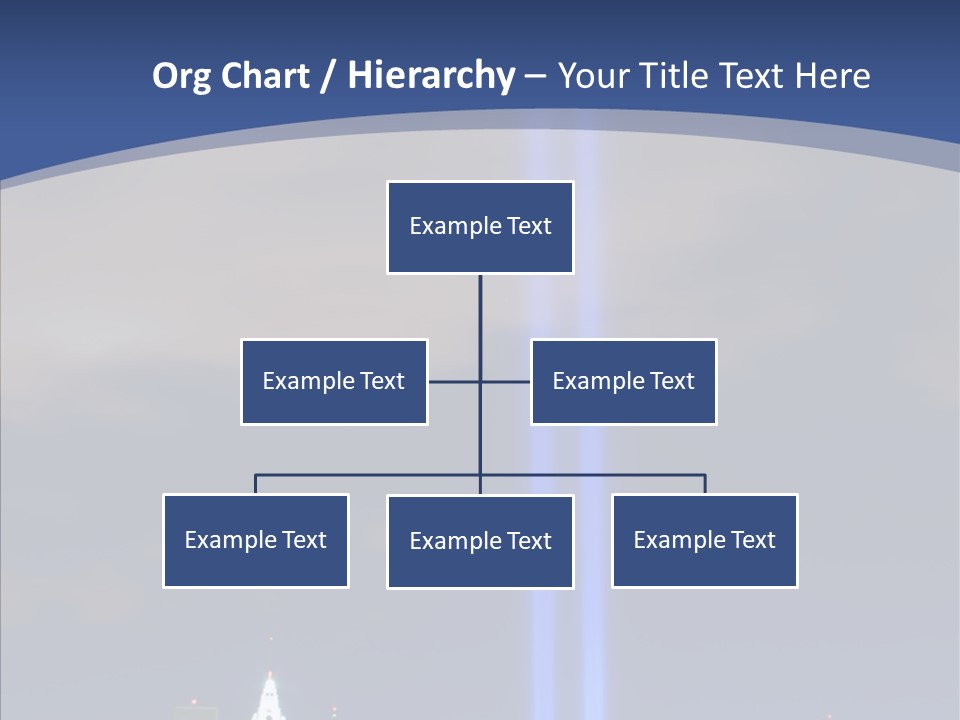 Org Chart / Hierarchy – Your Title Text Here

Example Text

Example Text

Example Text

Example Text

Example Text

Example Text